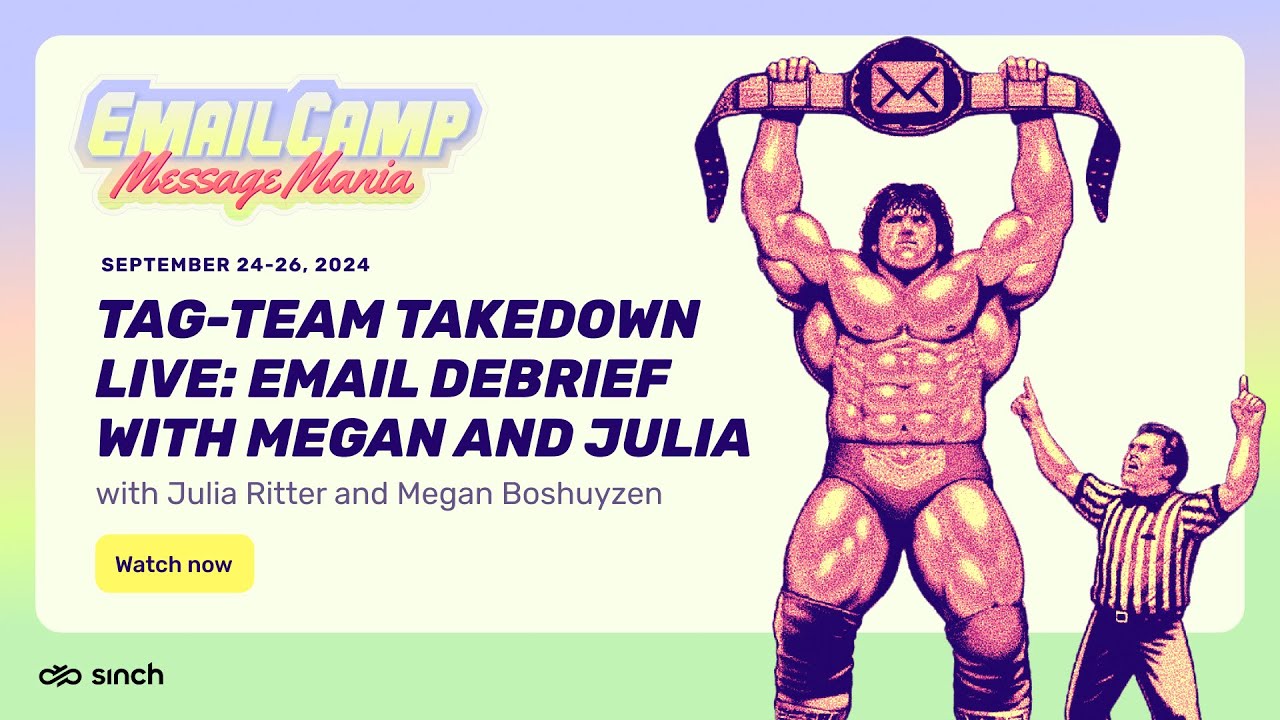 EMAIL CAMP
Message Mania

SEPTEMBER 24-26, 2024

TAG-TEAM TAKEDOWN LIVE: EMAIL DEBRIEF WITH MEGAN AND JULIA

with Julia Ritter and Megan Boshuyzen

Watch now

sinch